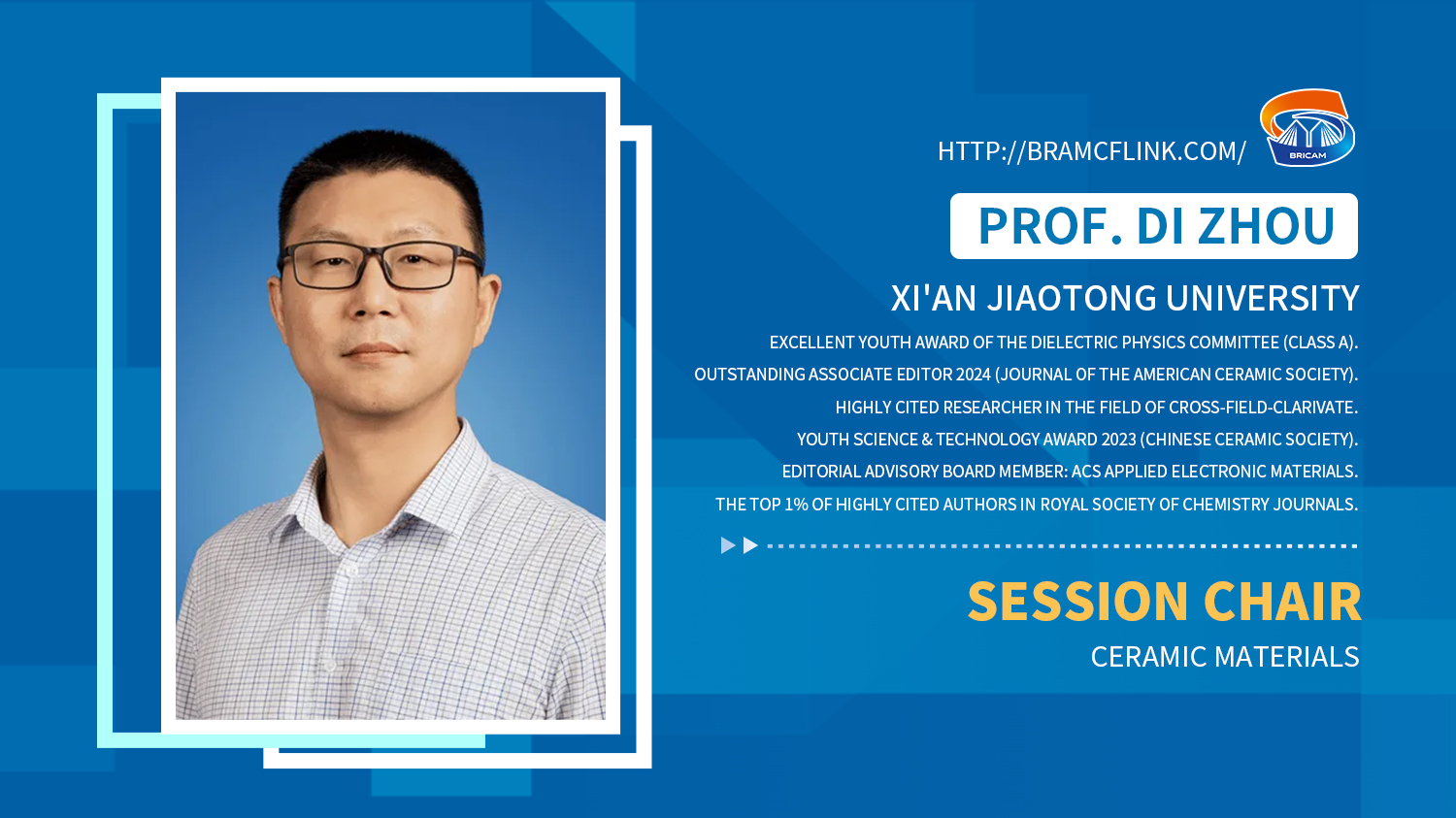 HTTP://BRAMCFLINK.COM/

BRICAM

PROF. DI ZHOU

XI'AN JIAOTONG UNIVERSITY

EXCELLENT YOUTH AWARD OF THE DIELECTRIC PHYSICS COMMITTEE (CLASS A).
OUTSTANDING ASSOCIATE EDITOR 2024 (JOURNAL OF THE AMERICAN CERAMIC SOCIETY).
HIGHLY CITED RESEARCHER IN THE FIELD OF CROSS-FIELD-CLARIVATE.
YOUTH SCIENCE & TECHNOLOGY AWARD 2023 (CHINESE CERAMIC SOCIETY).
EDITORIAL ADVISORY BOARD MEMBER: ACS APPLIED ELECTRONIC MATERIALS.
THE TOP 1% OF HIGHLY CITED AUTHORS IN ROYAL SOCIETY OF CHEMISTRY JOURNALS.

SESSION CHAIR
CERAMIC MATERIALS